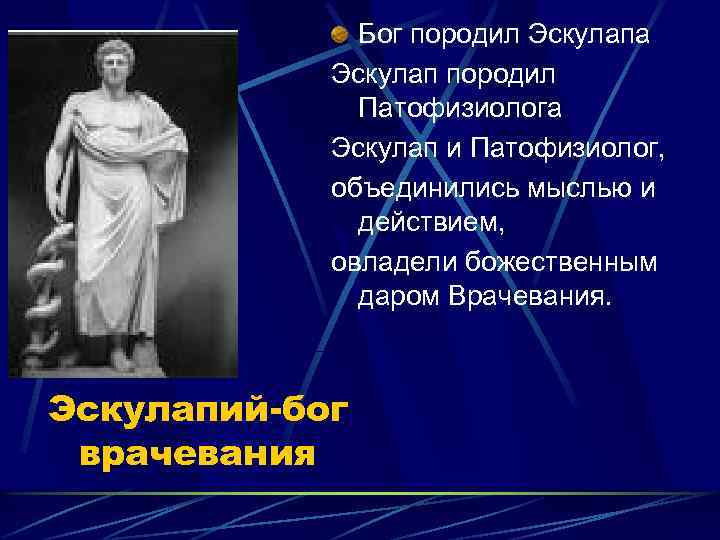 Бог породил Эскулапа

Эскулап породил Патофизиолога

Эскулап и Патофизиолог,

объединились мыслью и действием,

овладели божественным даром Врачевания.

Эскулапий-бог врачевания